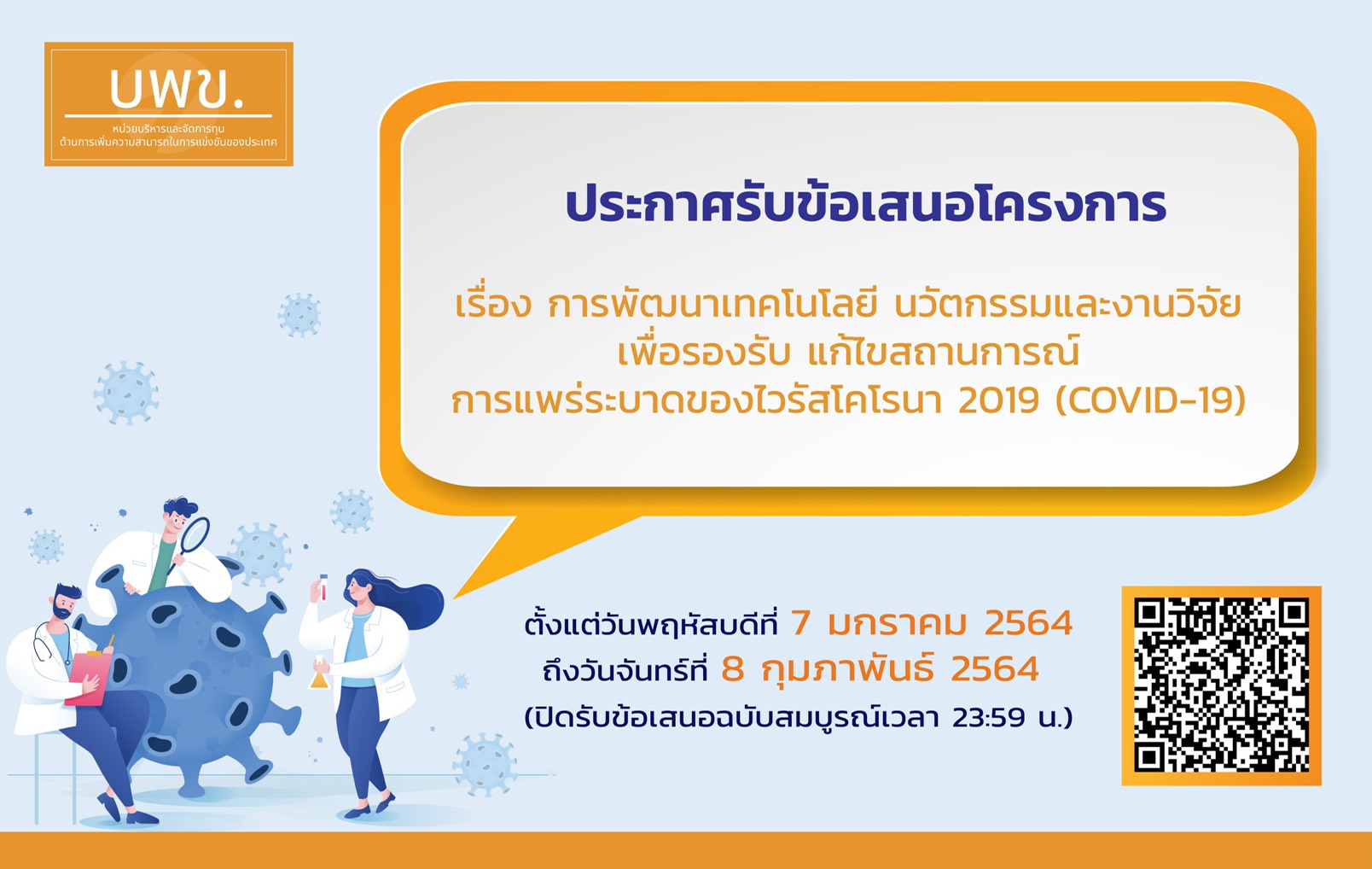 บพข.
หน่วยบริหารและจัดการทุน
ด้านการเพิ่มความสามารถในการแข่งขันของประเทศ

ประกาศรับข้อเสนอโครงการ

เรื่อง การพัฒนาเทคโนโลยี นวัตกรรมและงานวิจัย
เพื่อรองรับ แก้ไขสถานการณ์
การแพร่ระบาดของไวรัสโคโรนา 2019 (COVID-19)

ตั้งแต่วันพฤหัสบดีที่ 7 มกราคม 2564
ถึงวันจันทร์ที่ 8 กุมภาพันธ์ 2564
(ปิดรับข้อเสนอฉบับสมบูรณ์เวลา 23:59 น.)